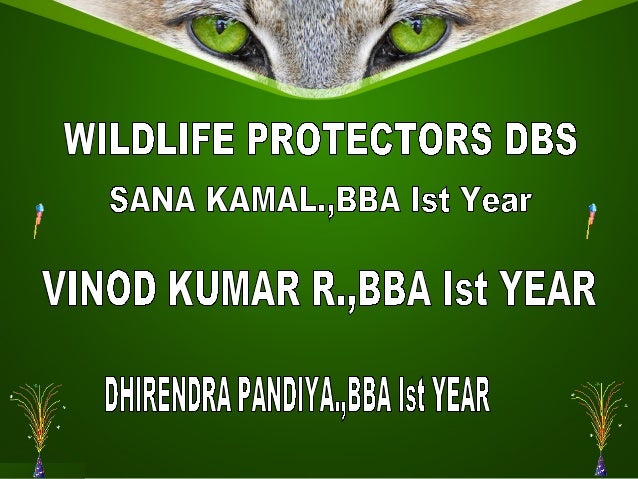 WILDLIFE PROTECTORS DBS

SANA KAMAL.,BBA Ist Year

VINOD KUMAR R.,BBA Ist YEAR

DHIRENDRA PANDIYA.,BBA Ist YEAR